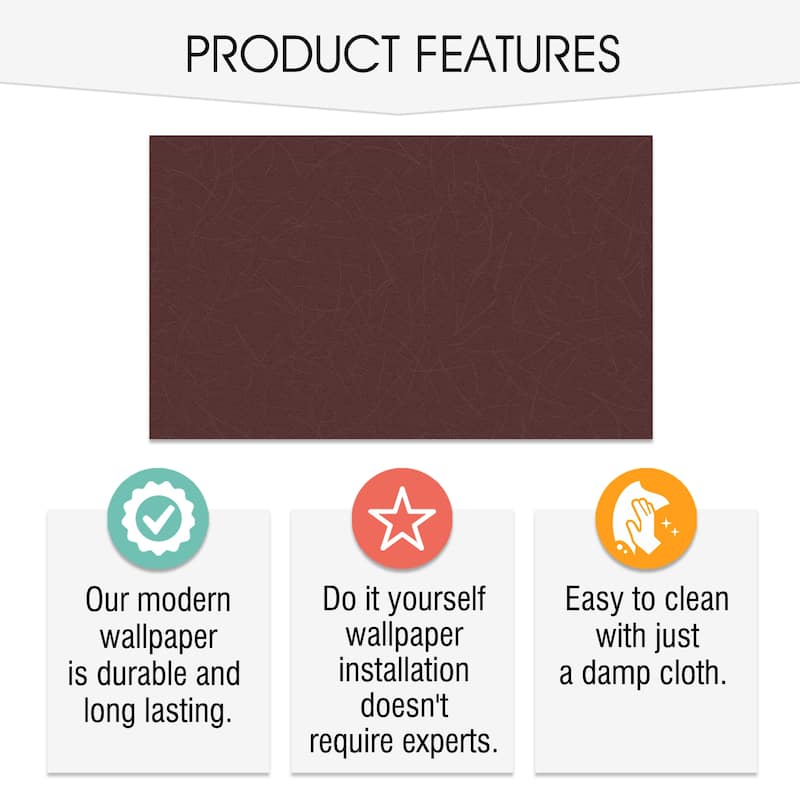 PRODUCT FEATURES

Our modern wallpaper is durable and long lasting.

Do it yourself wallpaper installation doesn't require experts.

Easy to clean with just a damp cloth.